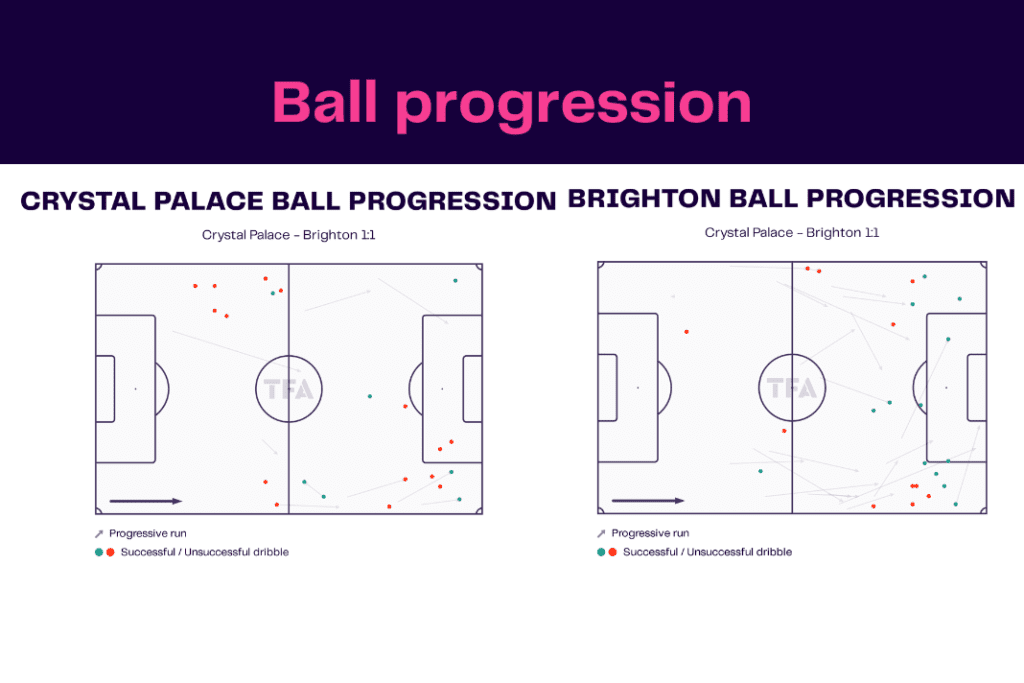 Ball progression

CRYSTAL PALACE BALL PROGRESSION

Crystal Palace - Brighton 1:1

TFA

Progressive run

Successful / Unsuccessful dribble

BRIGHTON BALL PROGRESSION

Crystal Palace - Brighton 1:1

TFA

Progressive run

Successful / Unsuccessful dribble